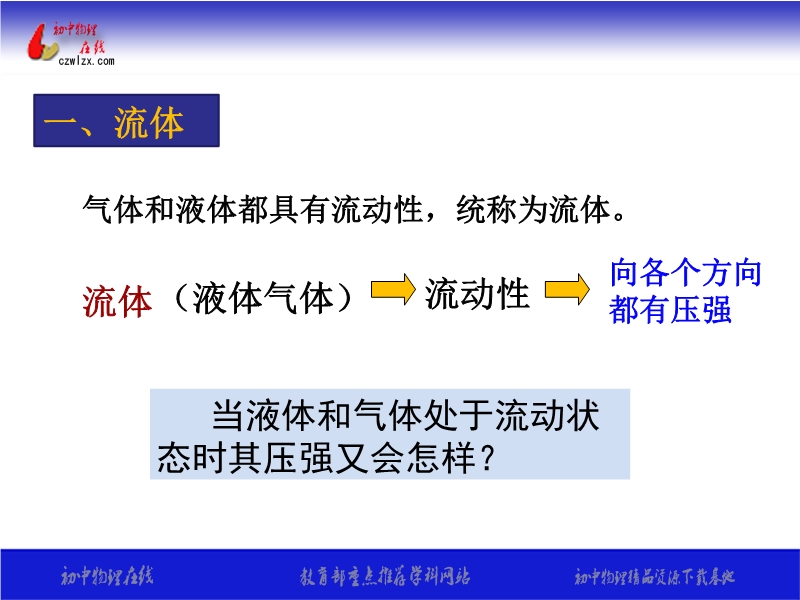 初中物理在线
czwlzx.com

一、流体

气体和液体都具有流动性，统称为流体。

流体（液体气体） 流动性 向各个方向都有压强

当液体和气体处于流动状态时其压强又会怎样？

初中物理在线 教育部重点推荐学科网站 初中物理精品资源下载基地